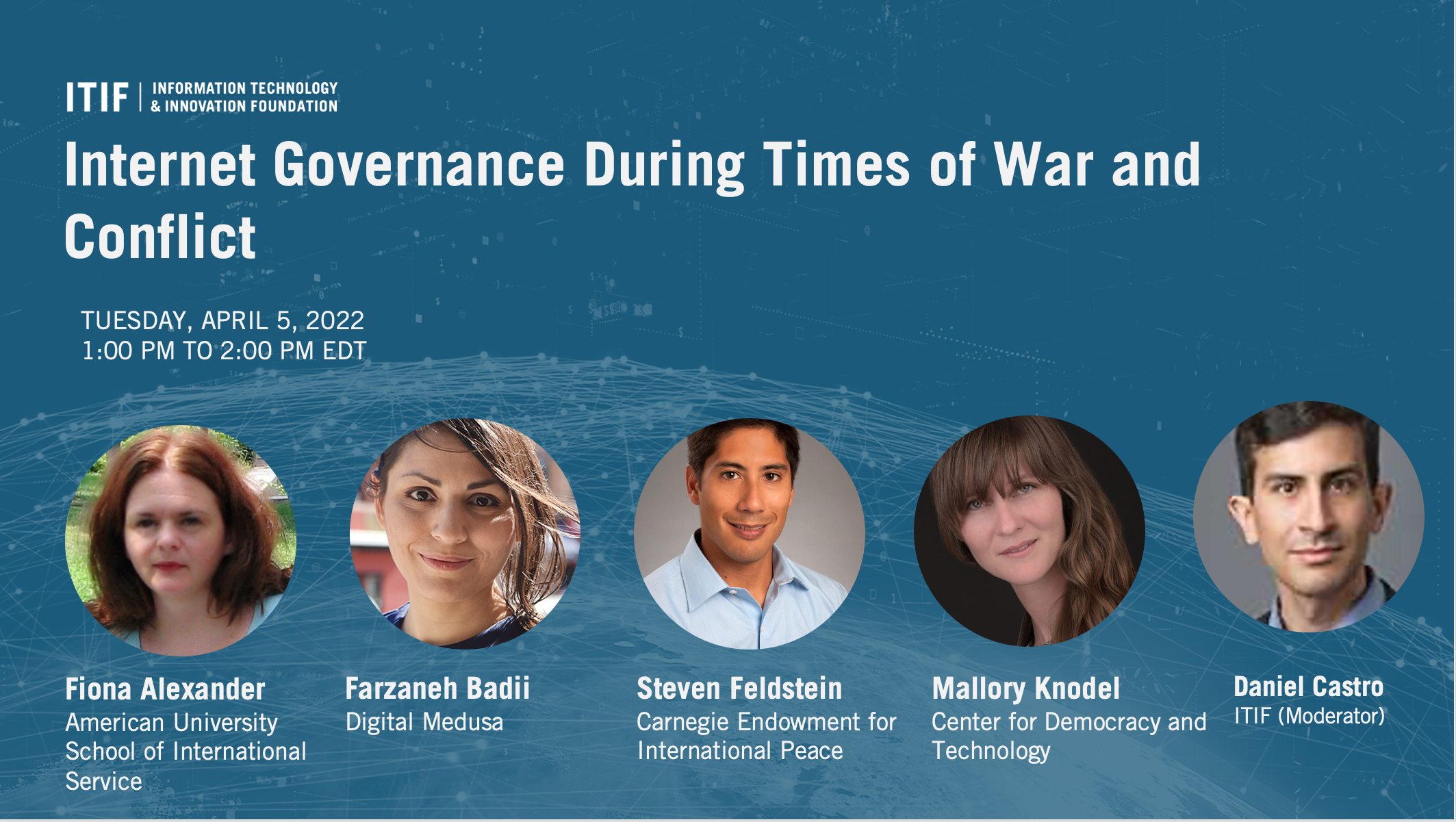 ITIF | INFORMATION TECHNOLOGY & INNOVATION FOUNDATION

Internet Governance During Times of War and Conflict

TUESDAY, APRIL 5, 2022
1:00 PM TO 2:00 PM EDT

Fiona Alexander
American University School of International Service

Farzaneh Badii
Digital Medusa

Steven Feldstein
Carnegie Endowment for International Peace

Mallory Knodel
Center for Democracy and Technology

Daniel Castro
ITIF (Moderator)